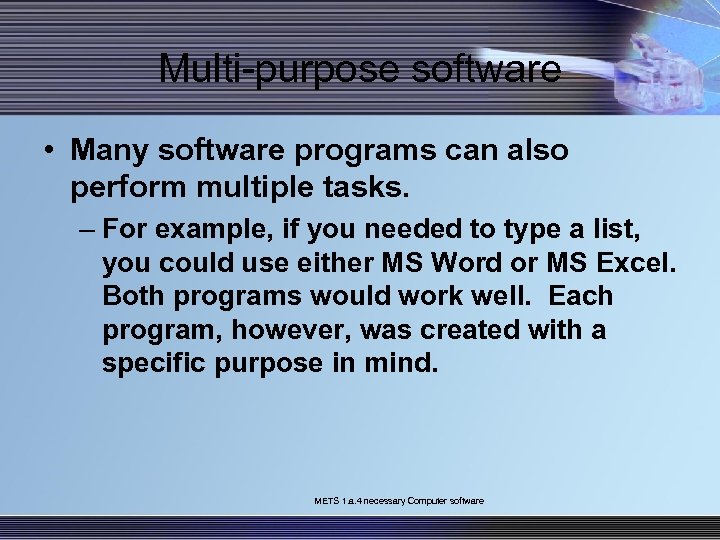 Multi-purpose software

• Many software programs can also perform multiple tasks.

– For example, if you needed to type a list, you could use either MS Word or MS Excel. Both programs would work well. Each program, however, was created with a specific purpose in mind.

METS 1.a.4 necessary Computer software